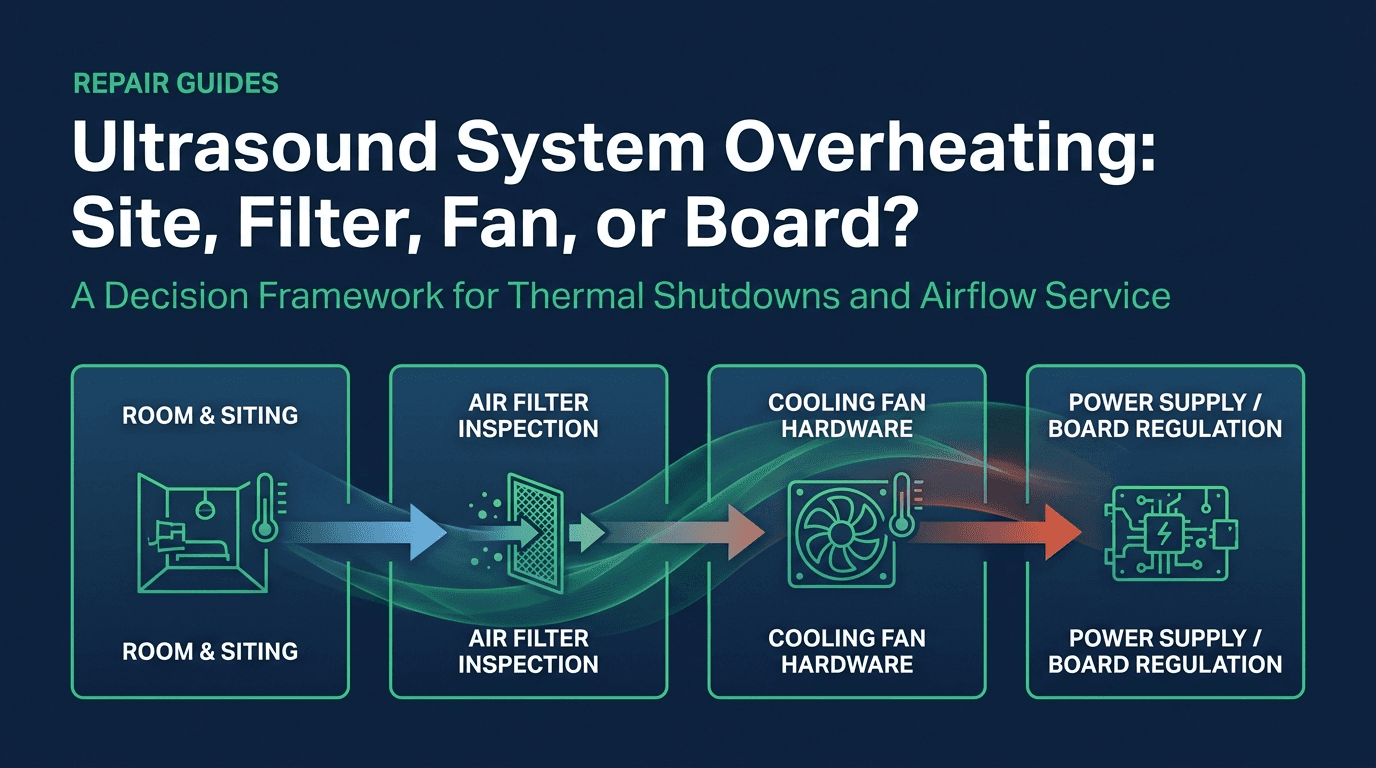 REPAIR GUIDES

Ultrasound System Overheating: Site, Filter, Fan, or Board?

A Decision Framework for Thermal Shutdowns and Airflow Service

ROOM & SITING

ROOM & SITING

AIR FILTER INSPECTION

AIR FILTER INSPECTION

COOLING FAN HARDWARE

COOLING FAN HARDWARE

POWER SUPPLY / BOARD REGULATION

POWER SUPPLY / BOARD REGULATION